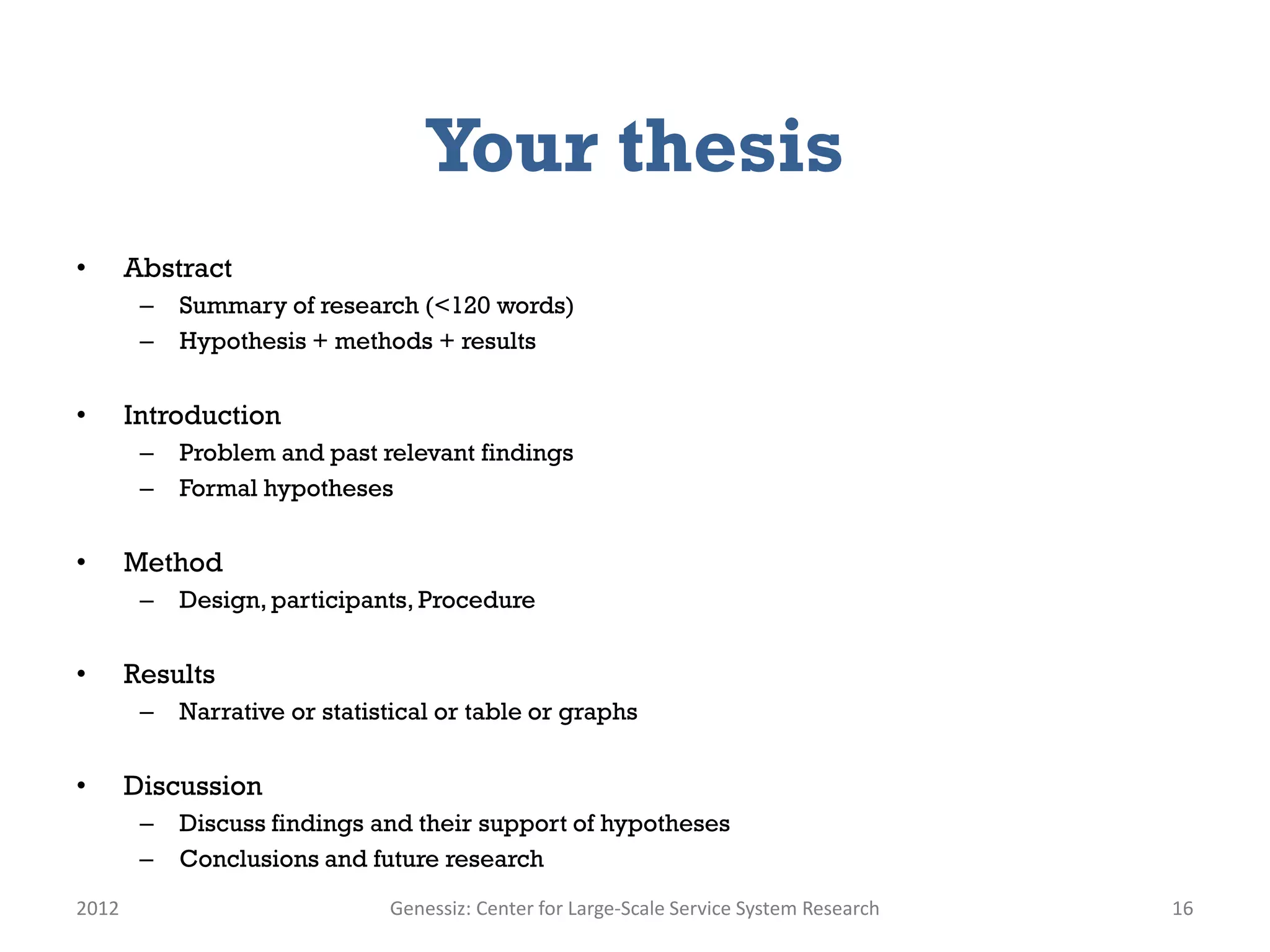 Your thesis

• Abstract
 – Summary of research (<120 words)
 – Hypothesis + methods + results

• Introduction
 – Problem and past relevant findings
 – Formal hypotheses

• Method
 – Design, participants, Procedure

• Results
 – Narrative or statistical or table or graphs

• Discussion
 – Discuss findings and their support of hypotheses
 – Conclusions and future research

2012 Genessiz: Center for Large-Scale Service System Research 16